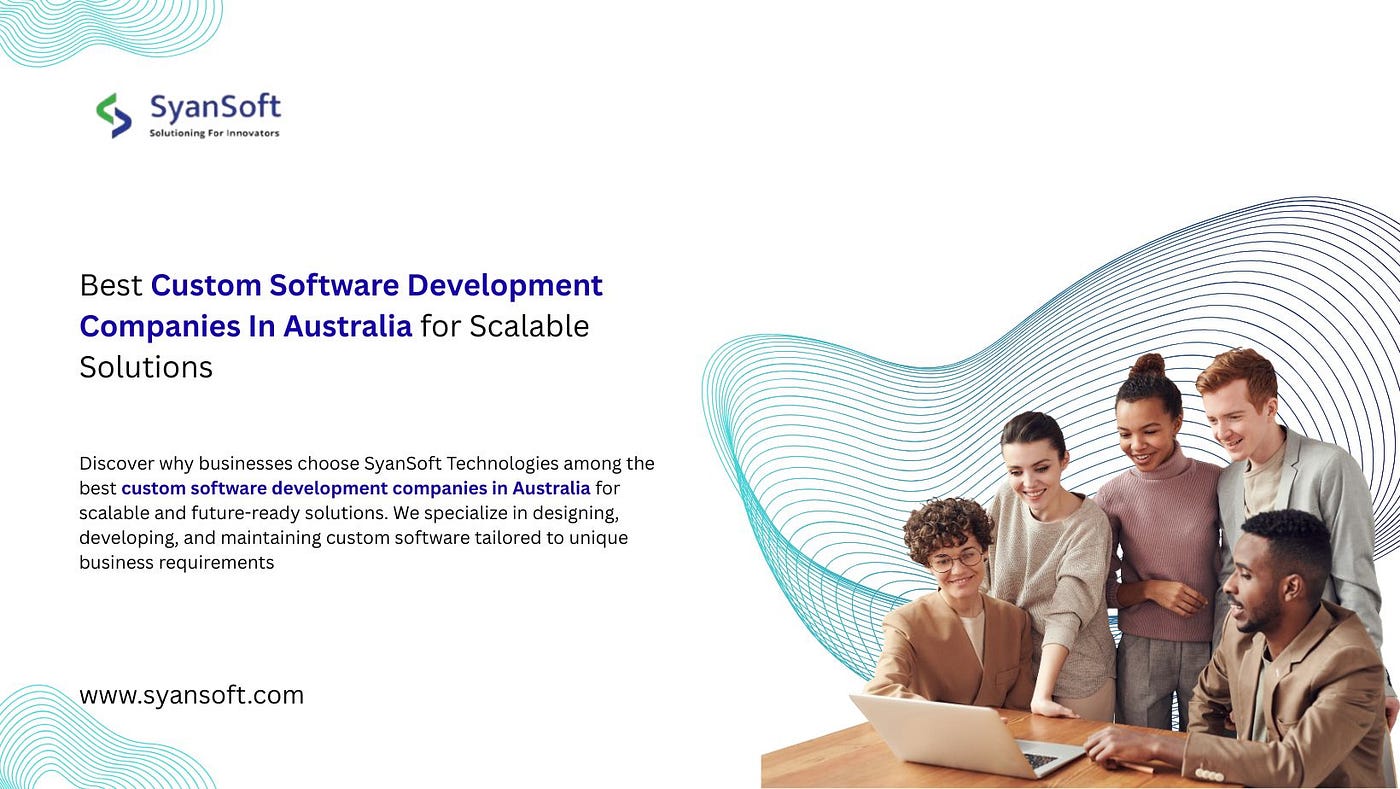 SyanSoft
Solutioning For Innovators

Best Custom Software Development Companies In Australia for Scalable Solutions

Discover why businesses choose SyanSoft Technologies among the best custom software development companies in Australia for scalable and future-ready solutions. We specialize in designing, developing, and maintaining custom software tailored to unique business requirements

www.syansoft.com